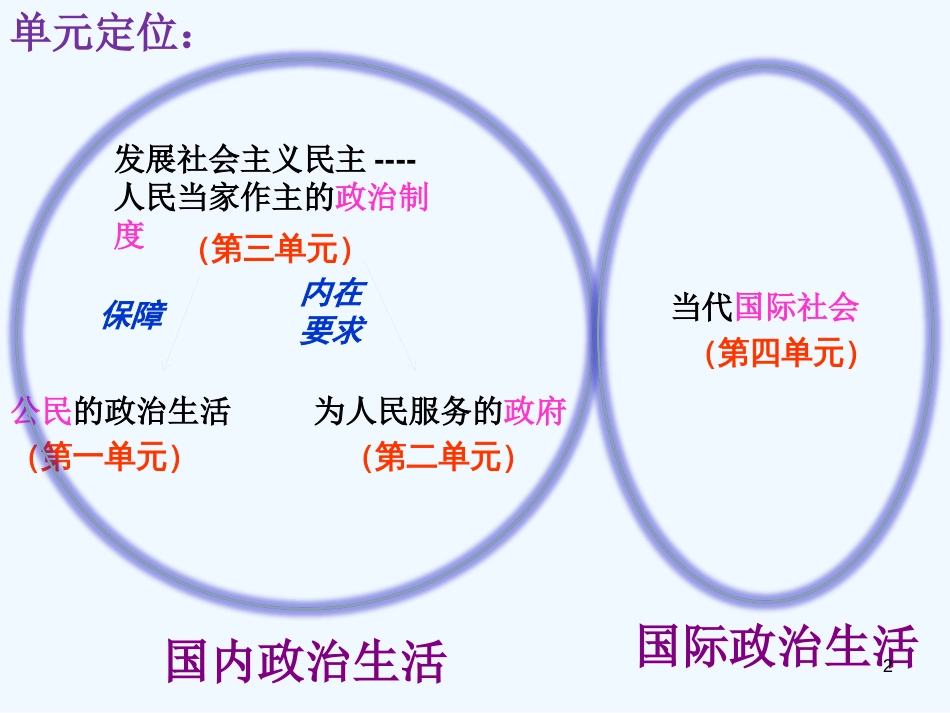 单元定位：

发展社会主义民主 ----
人民当家作主的政治制度
（第三单元）

保障

内在要求

公民的政治生活
（第一单元）

为人民服务的政府
（第二单元）

当代国际社会
（第四单元）

国内政治生活

国际政治生活

2